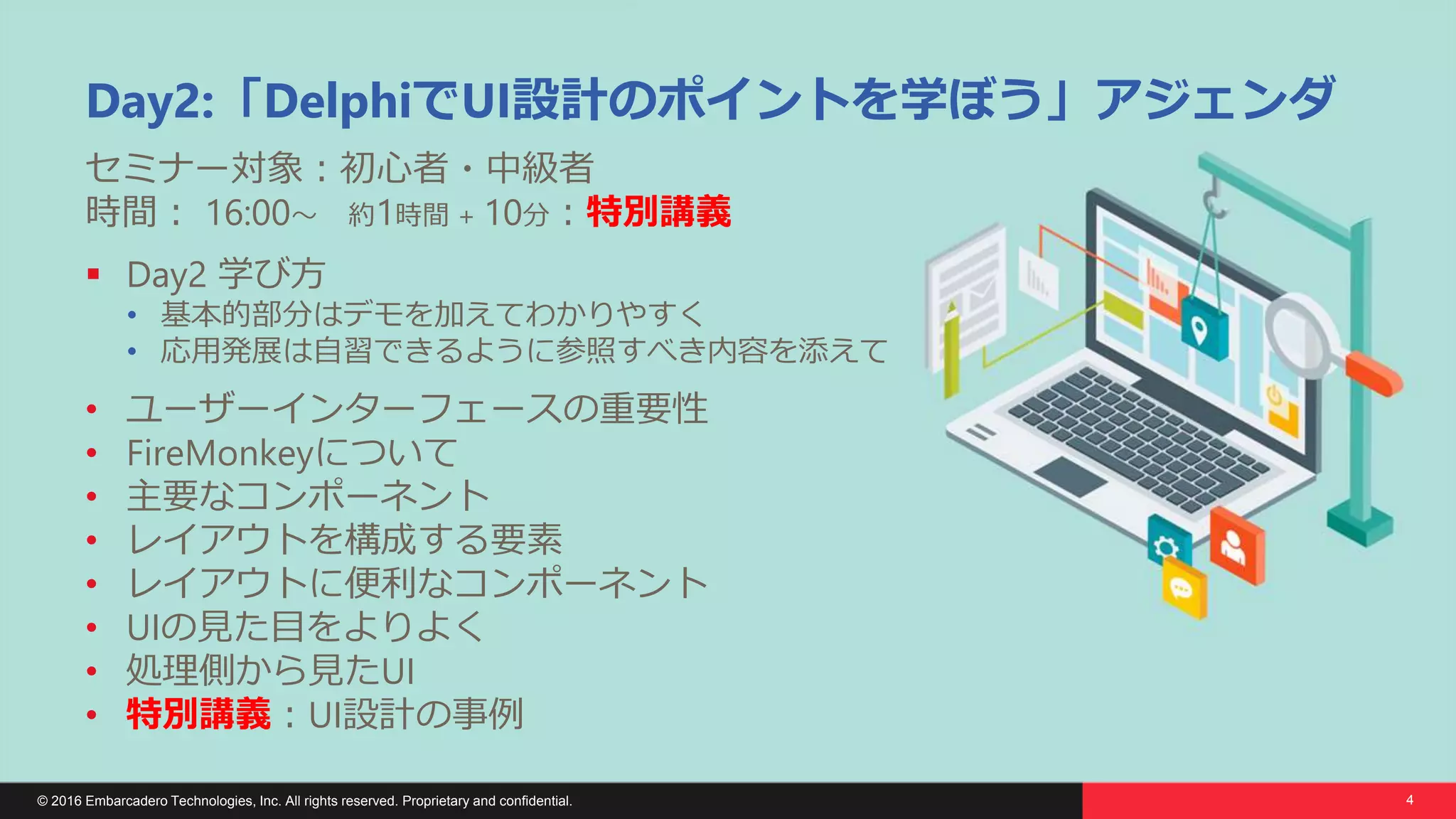 Day2:「DelphiでUI設計のポイントを学ぼう」アジェンダ

セミナー対象：初心者・中級者
時間： 16:00～ 約1時間 + 10分：特別講義

▪ Day2 学び方
• 基本的部分はデモを加えてわかりやすく
• 応用発展は自習できるように参照すべき内容を添えて

• ユーザーインターフェースの重要性
• FireMonkeyについて
• 主要なコンポーネント
• レイアウトを構成する要素
• レイアウトに便利なコンポーネント
• UIの見た目をよりよく
• 処理側から見たUI
• 特別講義：UI設計の事例

© 2016 Embarcadero Technologies, Inc. All rights reserved. Proprietary and confidential.
4